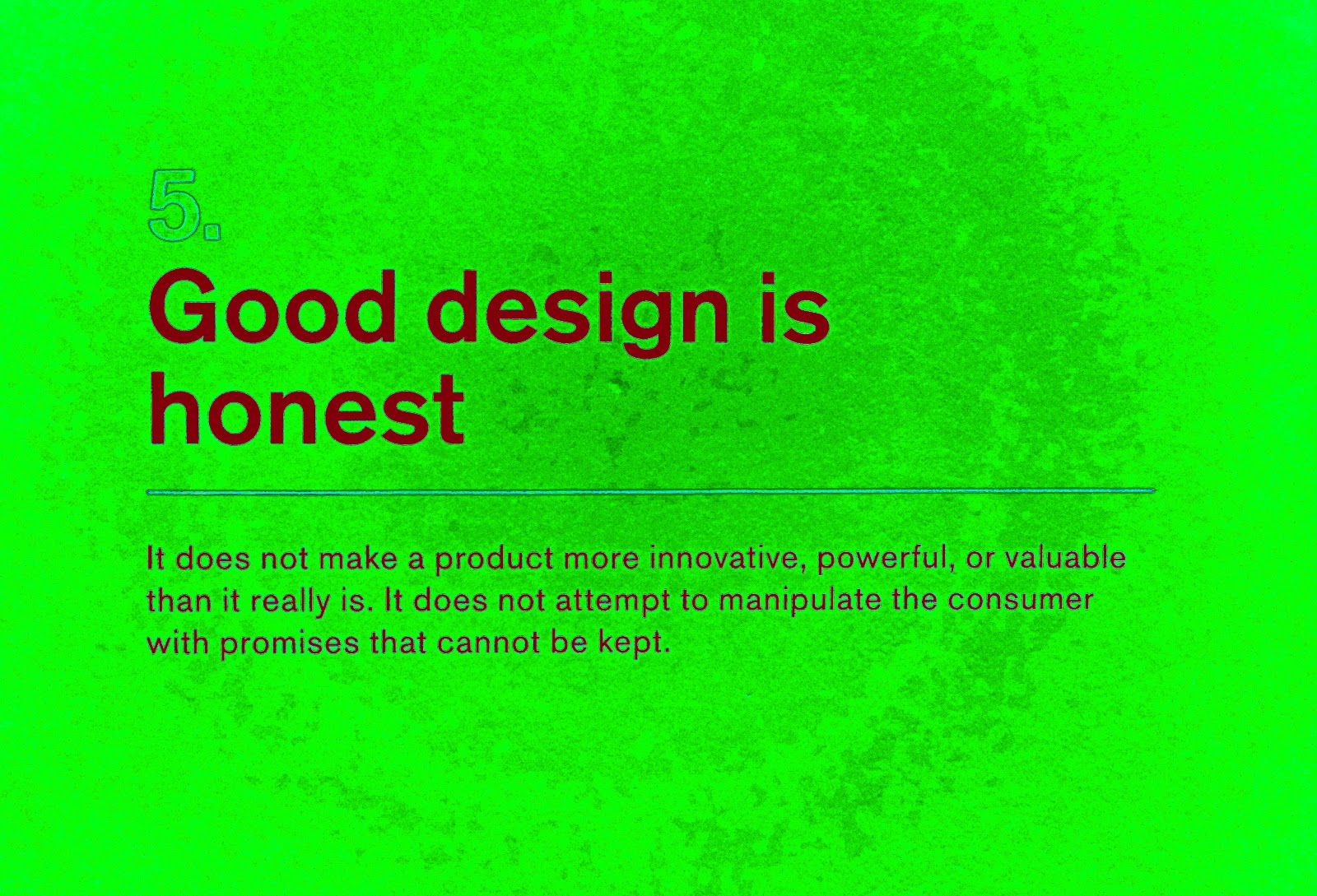 5.

Good design is honest

It does not make a product more innovative, powerful, or valuable than it really is. It does not attempt to manipulate the consumer with promises that cannot be kept.